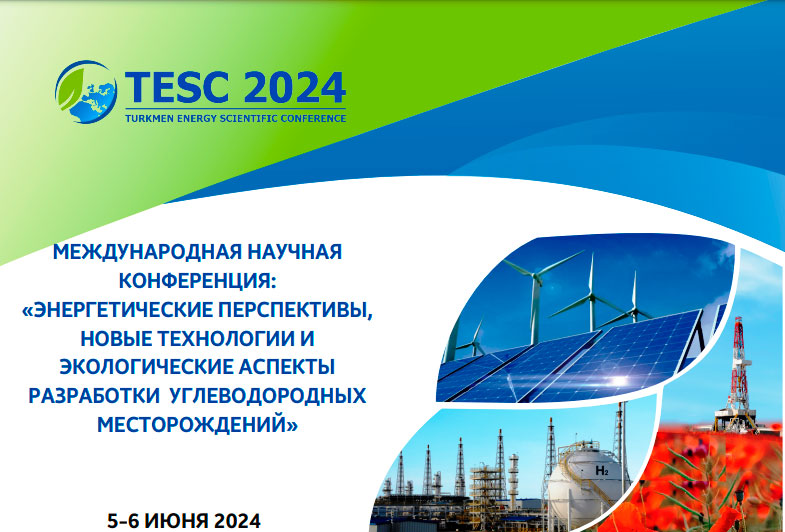 TESC 2024
TURKMEN ENERGY SCIENTIFIC CONFERENCE

МЕЖДУНАРОДНАЯ НАУЧНАЯ КОНФЕРЕНЦИЯ: «ЭНЕРГЕТИЧЕСКИЕ ПЕРСПЕКТИВЫ, НОВЫЕ ТЕХНОЛОГИИ И ЭКОЛОГИЧЕСКИЕ АСПЕКТЫ РАЗРАБОТКИ УГЛЕВОДОРОДНЫХ МЕСТОРОЖДЕНИЙ»

$H_2$

5-6 ИЮНЯ 2024